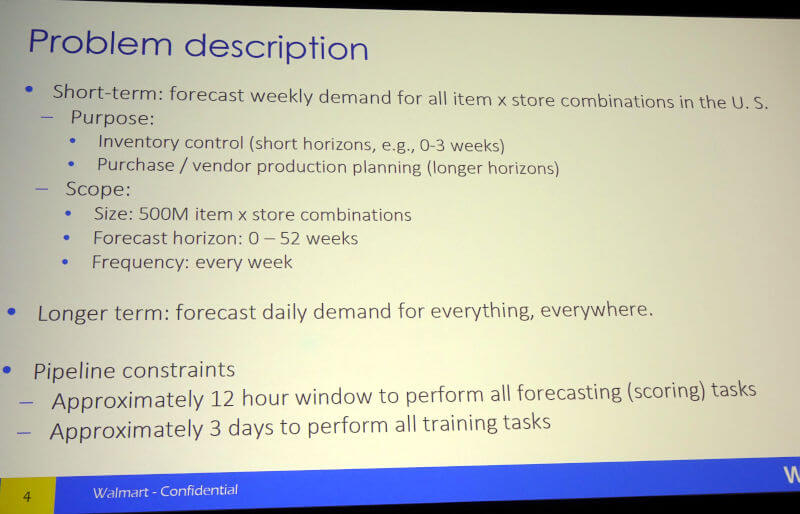 Problem description

• Short-term: forecast weekly demand for all item x store combinations in the U. S.
– Purpose:
• Inventory control (short horizons, e.g., 0-3 weeks)
• Purchase / vendor production planning (longer horizons)
– Scope:
• Size: 500M item x store combinations
• Forecast horizon: 0 – 52 weeks
• Frequency: every week

• Longer term: forecast daily demand for everything, everywhere.

• Pipeline constraints
– Approximately 12 hour window to perform all forecasting (scoring) tasks
– Approximately 3 days to perform all training tasks

4 Walmart - Confidential W